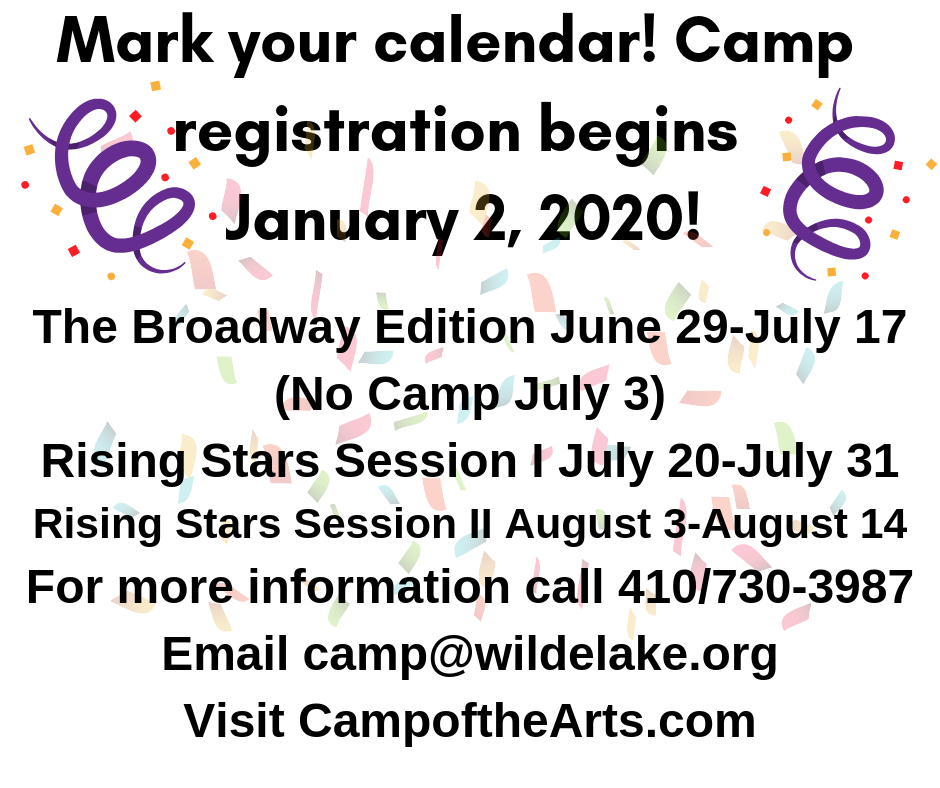 Mark your calendar! Camp registration begins January 2, 2020!

The Broadway Edition June 29-July 17
(No Camp July 3)
Rising Stars Session I July 20-July 31
Rising Stars Session II August 3-August 14
For more information call 410/730-3987
Email camp@wildelake.org
Visit CampoftheArts.com